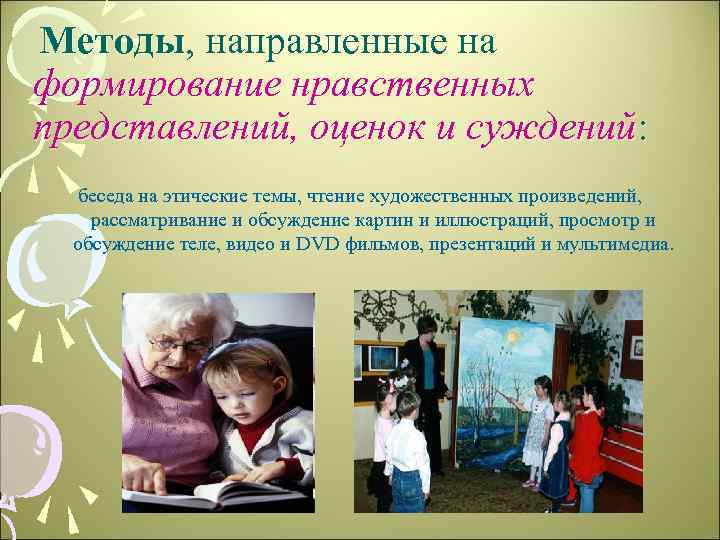 Методы, направленные на формирование нравственных представлений, оценок и суждений:

беседа на этические темы, чтение художественных произведений, рассматривание и обсуждение картин и иллюстраций, просмотр и обсуждение теле, видео и DVD фильмов, презентаций и мультимедиа.